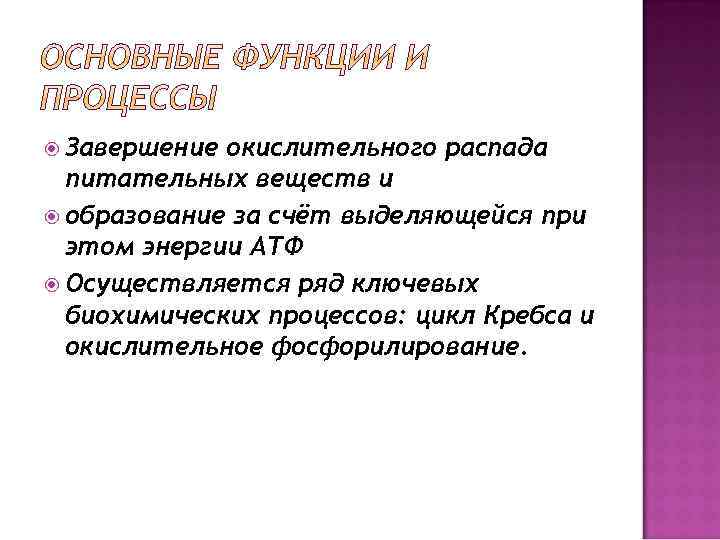 ОСНОВНЫЕ ФУНКЦИИ И ПРОЦЕССЫ

Завершение окислительного распада питательных веществ и

образование за счёт выделяющейся при этом энергии АТФ

Осуществляется ряд ключевых биохимических процессов: цикл Кребса и окислительное фосфорилирование.